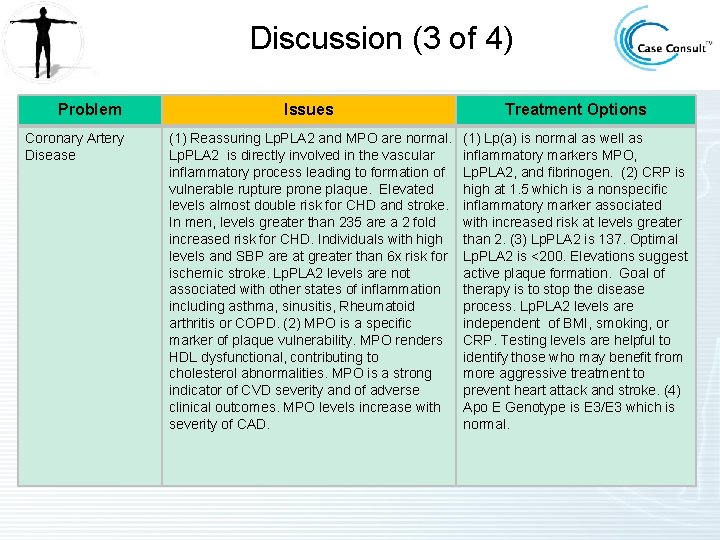 Discussion (3 of 4)

Case Consult™

| Problem | Issues | Treatment Options |
|---|---|---|
| Coronary Artery Disease | (1) Reassuring LpPLA2 and MPO are normal. LpPLA2 is directly involved in the vascular inflammatory process leading to formation of vulnerable rupture prone plaque. Elevated levels almost double risk for CHD and stroke. In men, levels greater than 235 are a 2 fold increased risk for CHD. Individuals with high levels and SBP are at greater than 6x risk for ischemic stroke. LpPLA2 levels are not associated with other states of inflammation including asthma, sinusitis, Rheumatoid arthritis or COPD. (2) MPO is a specific marker of plaque vulnerability. MPO renders HDL dysfunctional, contributing to cholesterol abnormalities. MPO is a strong indicator of CVD severity and of adverse clinical outcomes. MPO levels increase with severity of CAD. | (1) Lp(a) is normal as well as inflammatory markers MPO, LpPLA2, and fibrinogen. (2) CRP is high at 1.5 which is a nonspecific inflammatory marker associated with increased risk at levels greater than 2. (3) LpPLA2 is 137. Optimal LpPLA2 is <200. Elevations suggest active plaque formation. Goal of therapy is to stop the disease process. LpPLA2 levels are independent of BMI, smoking, or CRP. Testing levels are helpful to identify those who may benefit from more aggressive treatment to prevent heart attack and stroke. (4) Apo E Genotype is E3/E3 which is normal. |